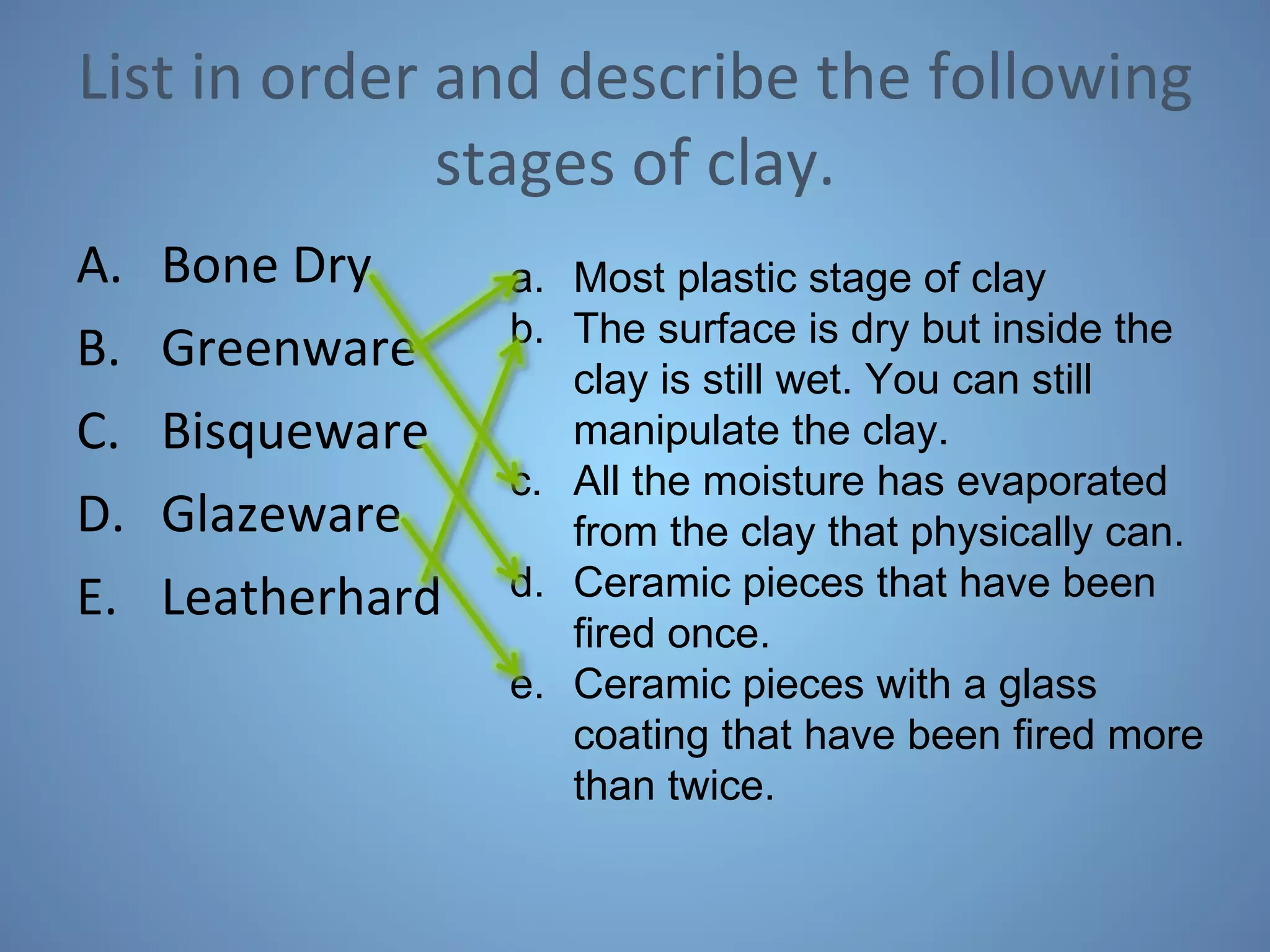 List in order and describe the following stages of clay.

A. Bone Dry
B. Greenware
C. Bisqueware
D. Glazeware
E. Leatherhard

a. Most plastic stage of clay
b. The surface is dry but inside the clay is still wet. You can still manipulate the clay.
c. All the moisture has evaporated from the clay that physically can.
d. Ceramic pieces that have been fired once.
e. Ceramic pieces with a glass coating that have been fired more than twice.